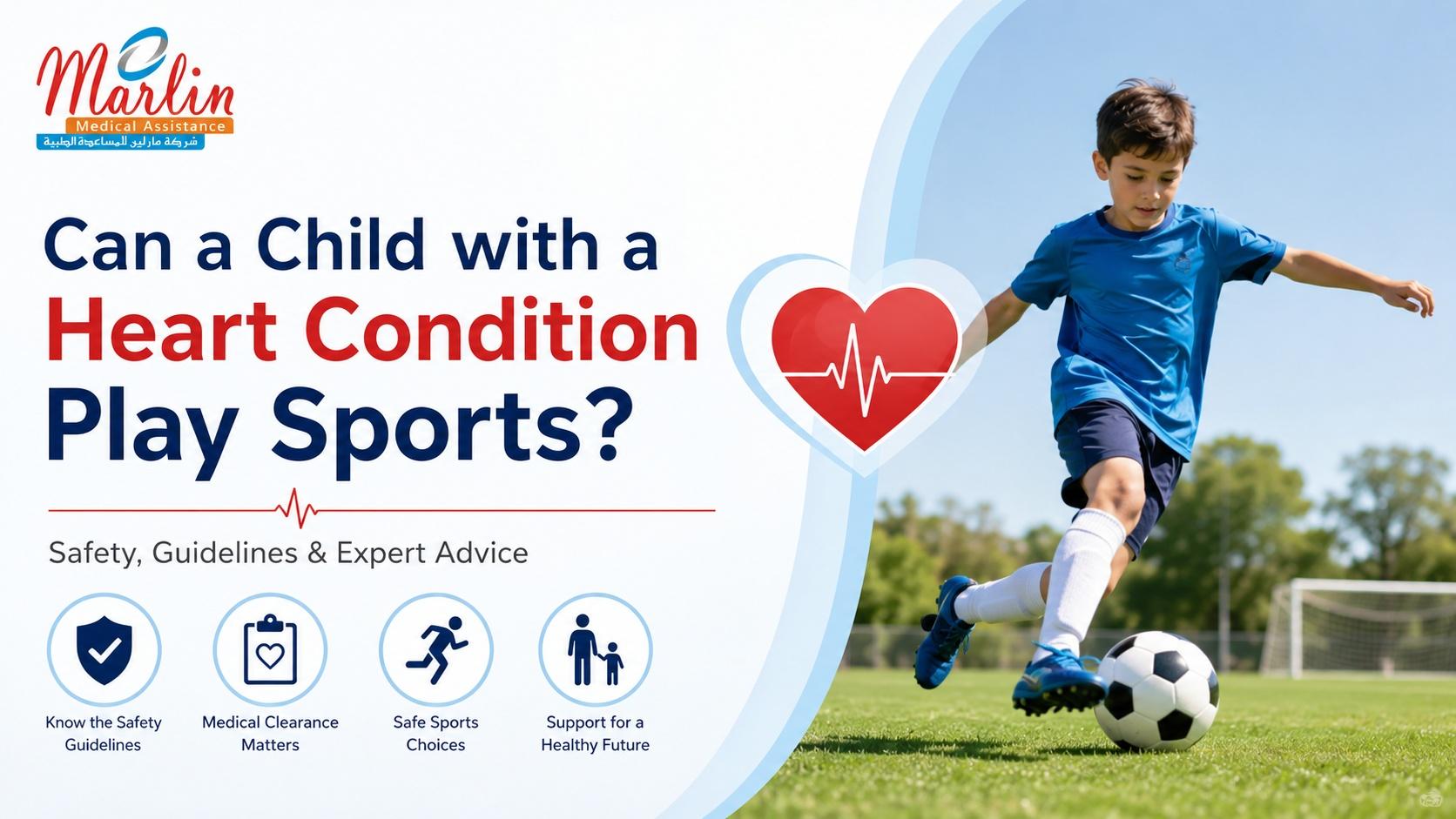 Marlin
Medical Assistance
شركة مارلين للمساعدة الطبية

Can a Child with a Heart Condition Play Sports?

Safety, Guidelines & Expert Advice

Know the Safety Guidelines

Medical Clearance Matters

Safe Sports Choices

Support for a Healthy Future